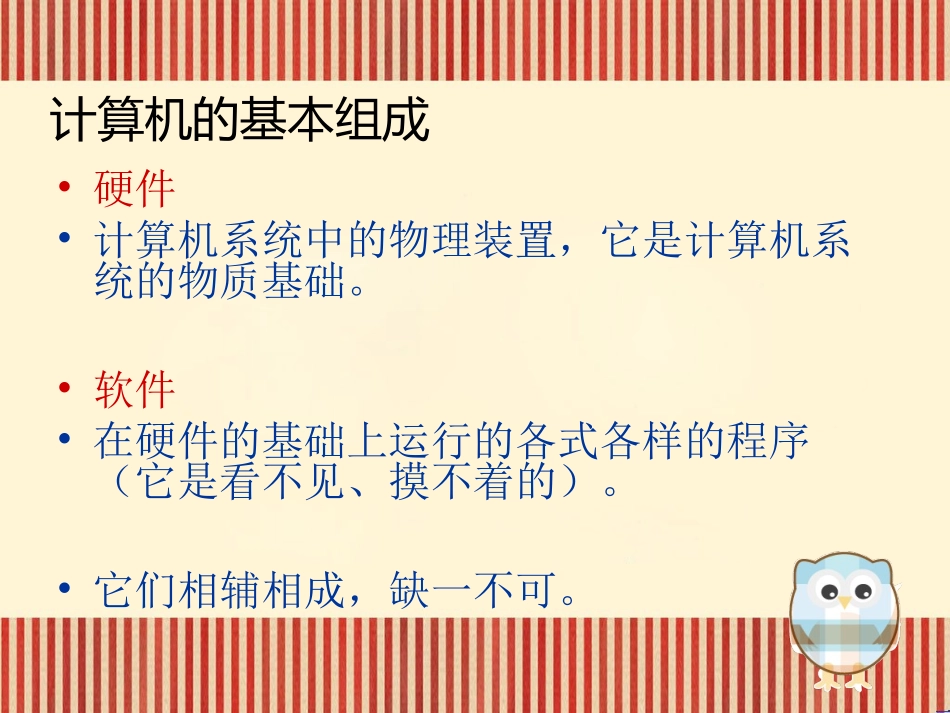 计算机的基本组成

• 硬件
• 计算机系统中的物理装置，它是计算机系统的物质基础。

• 软件
• 在硬件的基础上运行的各式各样的程序（它是看不见、摸不着的）。

• 它们相辅相成，缺一不可。